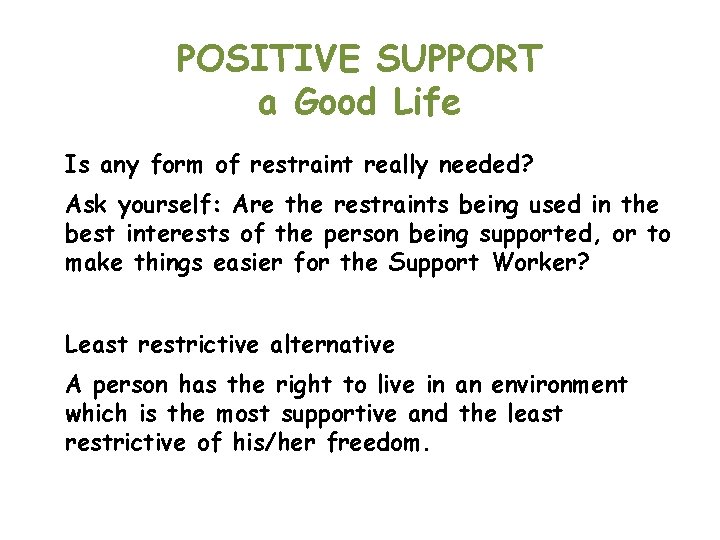 POSITIVE SUPPORT
a Good Life

Is any form of restraint really needed?

Ask yourself: Are the restraints being used in the best interests of the person being supported, or to make things easier for the Support Worker?

Least restrictive alternative

A person has the right to live in an environment which is the most supportive and the least restrictive of his/her freedom.